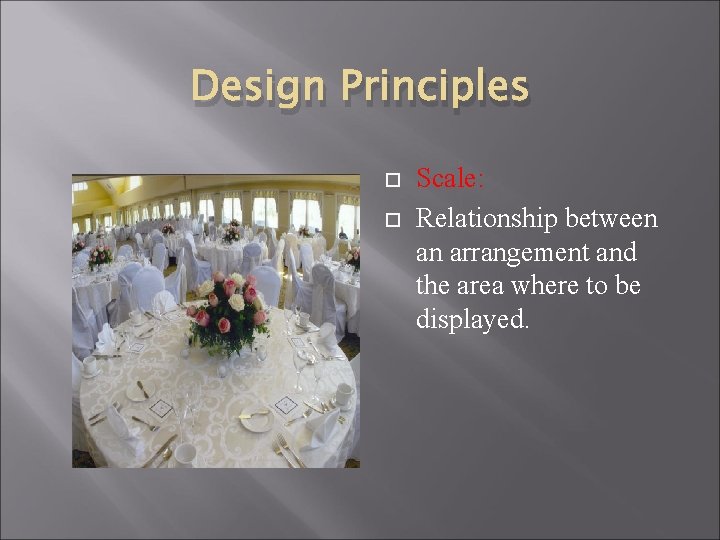 Design Principles

Scale:

Relationship between an arrangement and the area where to be displayed.